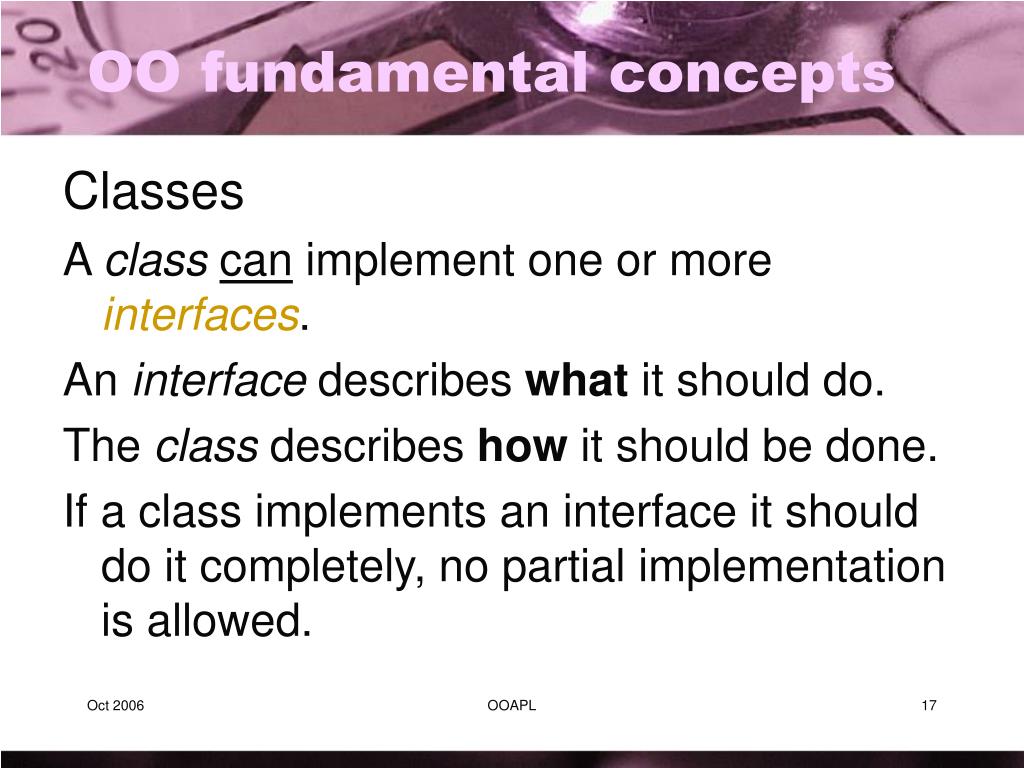 OO fundamental concepts

Classes

A class can implement one or more interfaces.

An interface describes what it should do.

The class describes how it should be done.

If a class implements an interface it should do it completely, no partial implementation is allowed.

Oct 2006

OOAPL

17